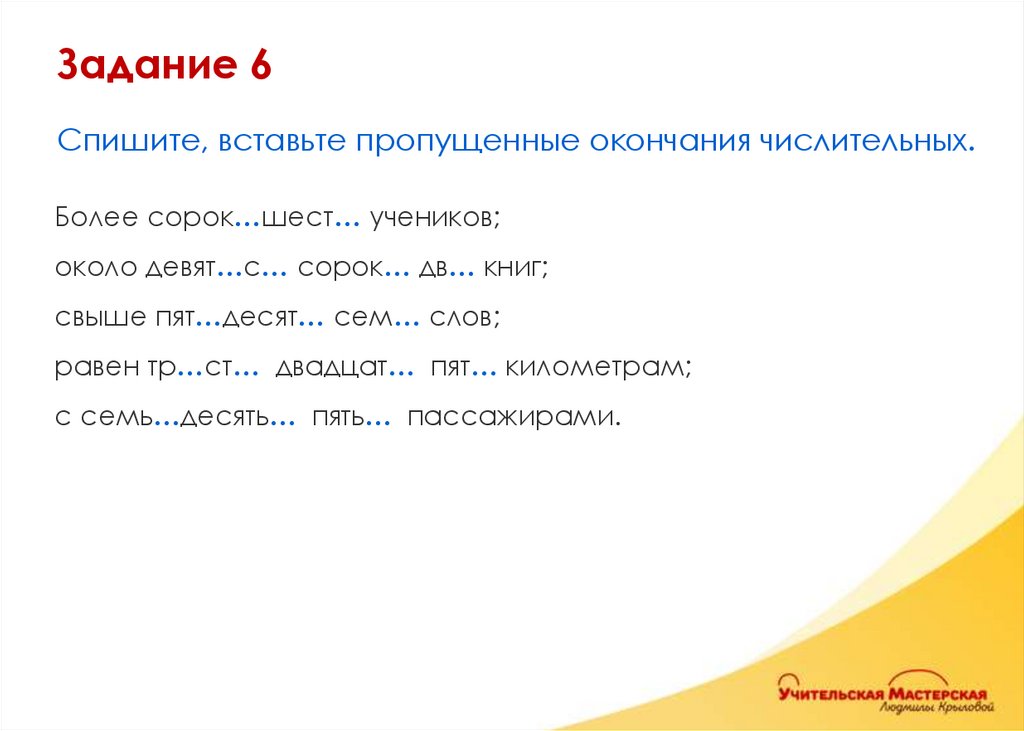 Задание 6

Спишите, вставьте пропущенные окончания числительных.

Более сорок…шест… учеников;

около девят…с… сорок… дв… книг;

свыше пят…десят… сем… слов;

равен тр…ст… двадцат… пят… километрам;

с семь…десять… пять… пассажирами.

Учительская Мастерская Людмилы Крыловой